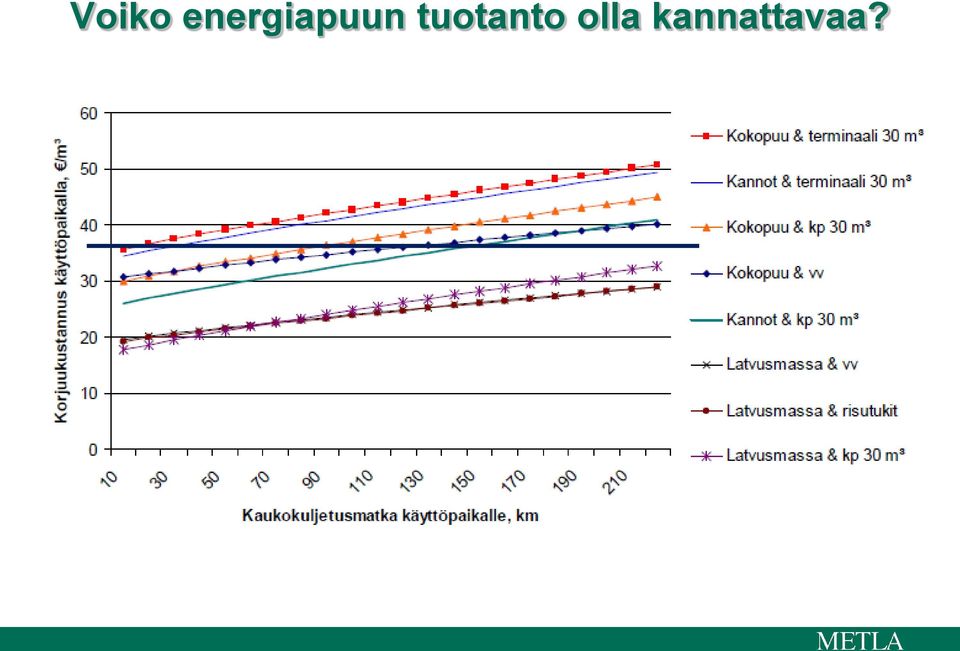 Voiko energiapuun tuotanto olla kannattavaa?

Korjuukustannus käyttöpaikalla, €/m³

60
50
40
30
20
10
0

10
30
50
70
90
110
130
150
170
190
210

Kaukokuljetusmatka käyttöpaikalle, km

Kokopuu & terminaali 30 m³
Kannot & terminaali 30 m³
Kokopuu & kp 30 m³
Kokopuu & vv
Kannot & kp 30 m³
Latvusmassa & vv
Latvusmassa & risutukit
Latvusmassa & kp 30 m³

METLA